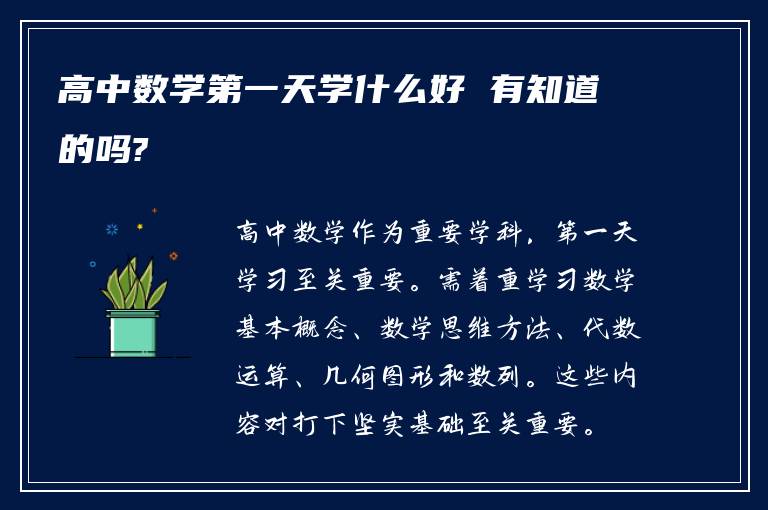 高中数学第一天学什么好 有知道的吗?

高中数学作为重要学科，第一天学习至关重要。需着重学习数学基本概念、数学思维方法、代数运算、几何图形和数列。这些内容对打下坚实基础至关重要。